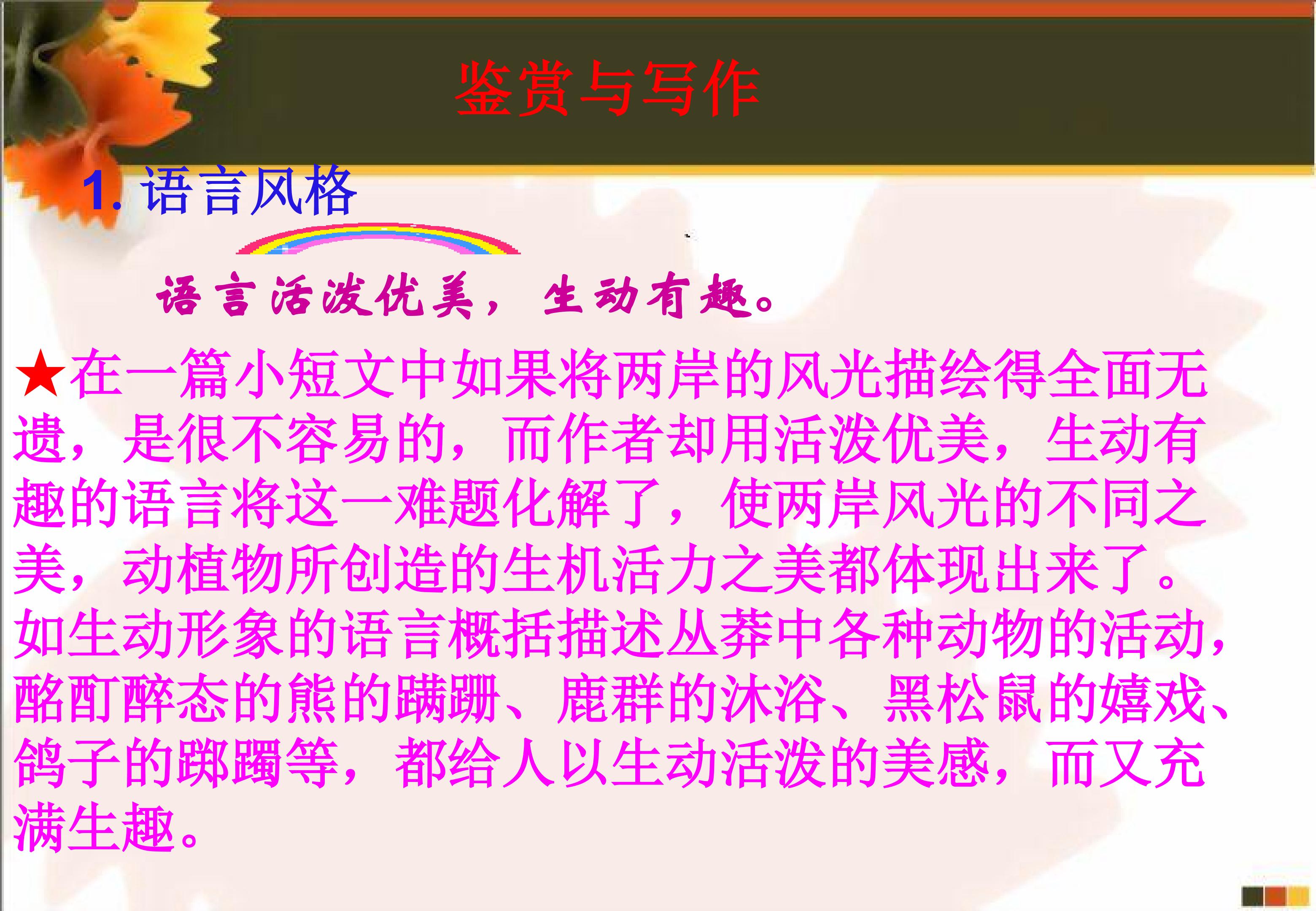 鉴赏与写作

1. 语言风格

语言活泼优美，生动有趣。

★在一篇小短文中如果将两岸的风光描绘得全面无遗，是很不容易的，而作者却用活泼优美，生动有趣的语言将这一难题化解了，使两岸风光的不同之美，动植物所创造的生机活力之美都体现出来了。如生动形象的语言概括描述丛莽中各种动物的活动，酩酊醉态的熊的蹒跚、鹿群的沐浴、黑松鼠的嬉戏、鸽子的踯躅等，都给人以生动活泼的美感，而又充满生趣。